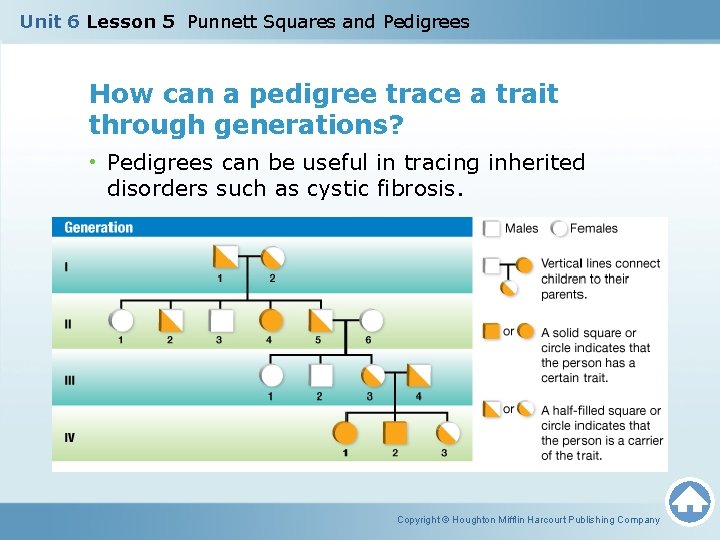 Unit 6 Lesson 5 Punnett Squares and Pedigrees

How can a pedigree trace a trait through generations?

• Pedigrees can be useful in tracing inherited disorders such as cystic fibrosis.

Generation

I

1 2

II

1 2 3 4 5 6

III

1 2 3 4

IV

1 2 3

Males Females

Vertical lines connect children to their parents.

or A solid square or circle indicates that the person has a certain trait.

or A half-filled square or circle indicates that the person is a carrier of the trait.

Copyright © Houghton Mifflin Harcourt Publishing Company